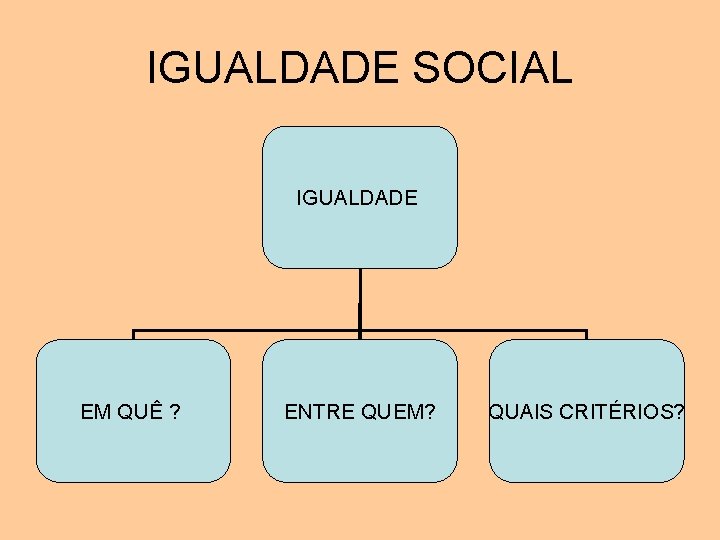 IGUALDADE SOCIAL

IGUALDADE

EM QUÊ ?

ENTRE QUEM?

QUAIS CRITÉRIOS?